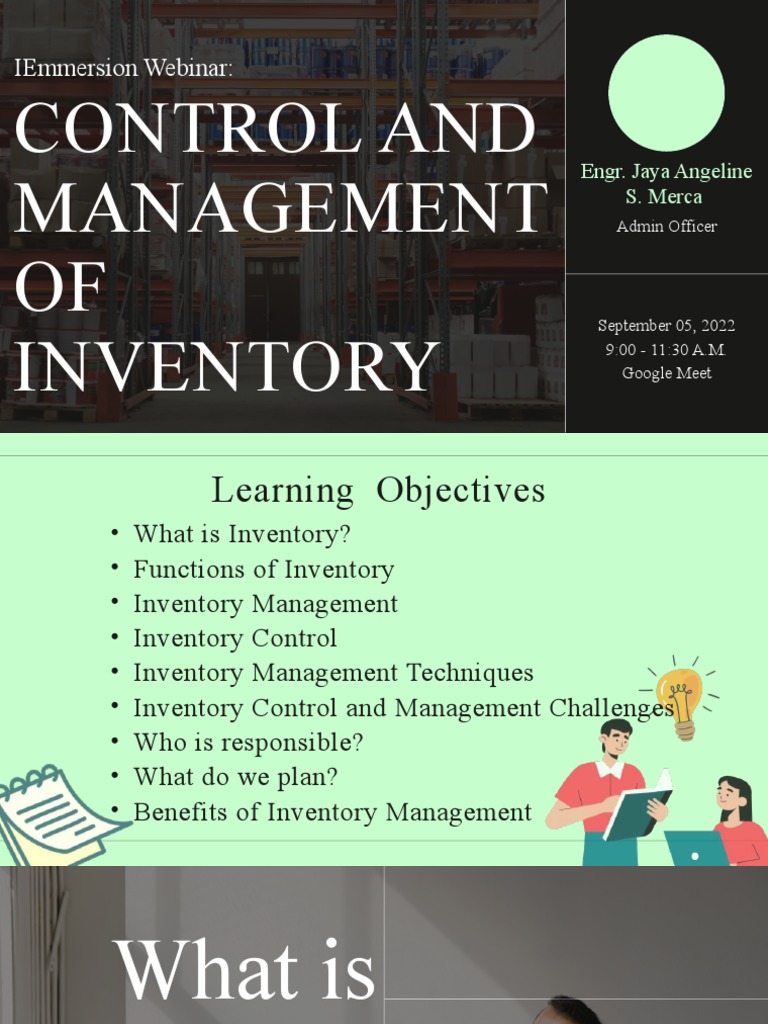 IEmmersion Webinar:

CONTROL AND MANAGEMENT OF INVENTORY

Engr. Jaya Angeline S. Merca
Admin Officer

September 05, 2022
9:00 - 11:30 A.M.
Google Meet

Learning Objectives

• What is Inventory?
• Functions of Inventory
• Inventory Management
• Inventory Control
• Inventory Management Techniques
• Inventory Control and Management Challenges
• Who is responsible?
• What do we plan?
• Benefits of Inventory Management

What is